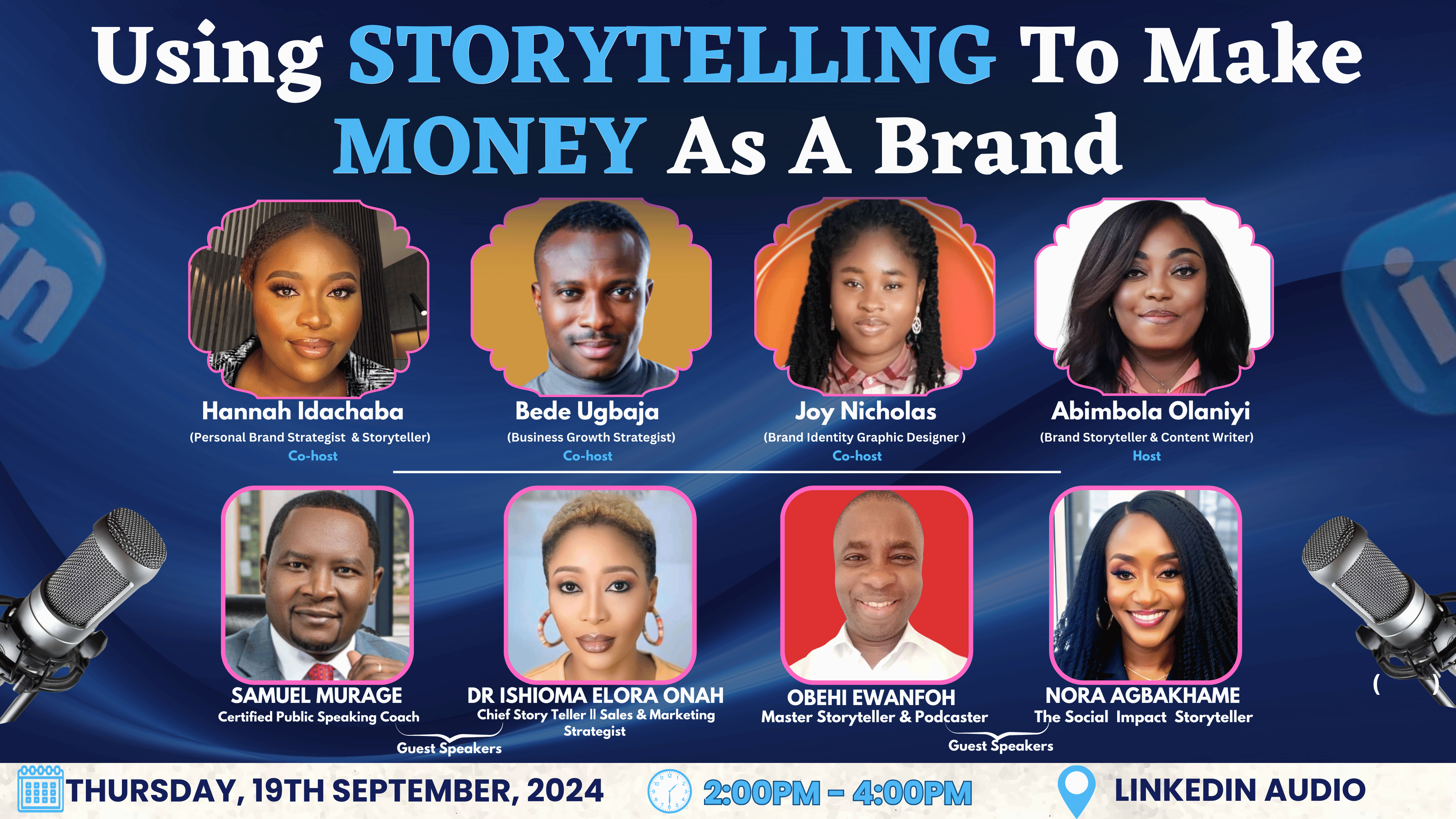 Using STORYTELLING To Make MONEY As A Brand

Hannah Idachaba
(Personal Brand Strategist & Storyteller)
Co-host

Bede Ugbaja
(Business Growth Strategist)
Co-host

Joy Nicholas
(Brand Identity Graphic Designer )
Co-host

Abimbola Olaniyi
(Brand Storyteller & Content Writer)
Host

SAMUEL MURAGE
Certified Public Speaking Coach

DR ISHIOMA ELORA ONAH
Chief Story Teller || Sales & Marketing Strategist

Guest Speakers

OBEHI EWANFOH
Master Storyteller & Podcaster

NORA AGBAKHAME
The Social Impact Storyteller

Guest Speakers

THURSDAY, 19TH SEPTEMBER, 2024
2:00PM - 4:00PM
LINKEDIN AUDIO